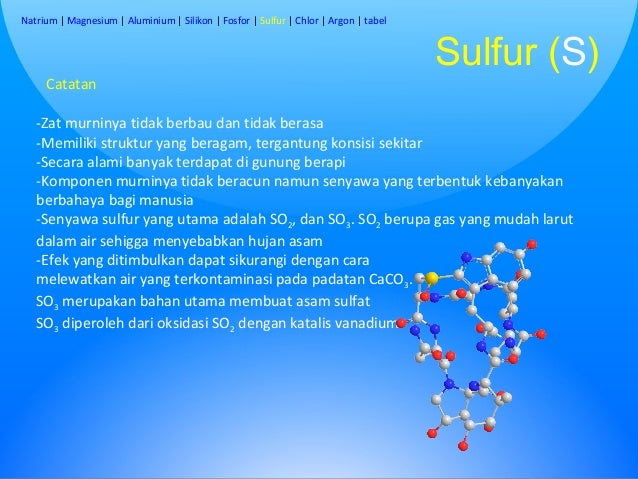 Natrium | Magnesium | Aluminium | Silikon | Fosfor | Sulfur | Chlor | Argon | tabel

Sulfur (S)

Catatan

-Zat murninya tidak berbau dan tidak berasa
-Memiliki struktur yang beragam, tergantung konsisi sekitar
-Secara alami banyak terdapat di gunung berapi
-Komponen murninya tidak beracun namun senyawa yang terbentuk kebanyakan berbahaya bagi manusia
-Senyawa sulfur yang utama adalah $SO_2$, dan $SO_3$. $SO_2$ berupa gas yang mudah larut dalam air sehigga menyebabkan hujan asam
-Efek yang ditimbulkan dapat sikurangi dengan cara melewatkan air yang terkontaminasi pada padatan $CaCO_3$.
$SO_3$ merupakan bahan utama membuat asam sulfat
$SO_3$ diperoleh dari oksidasi $SO_2$ dengan katalis vanadium